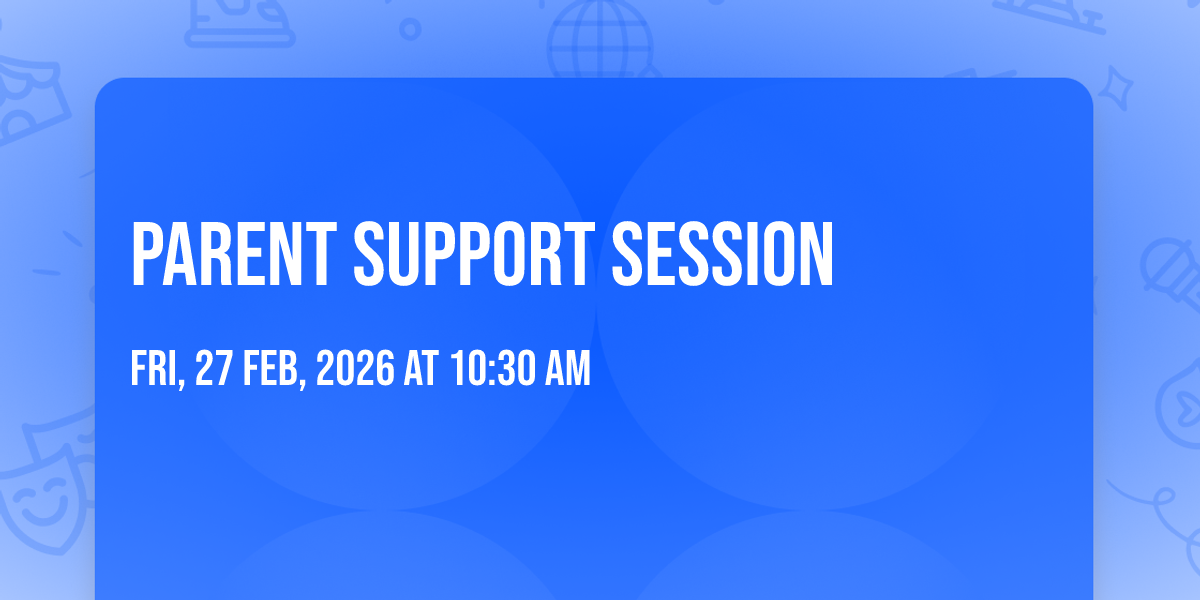 PARENT SUPPORT SESSION

FRI, 27 FEB, 2026 AT 10:30 AM